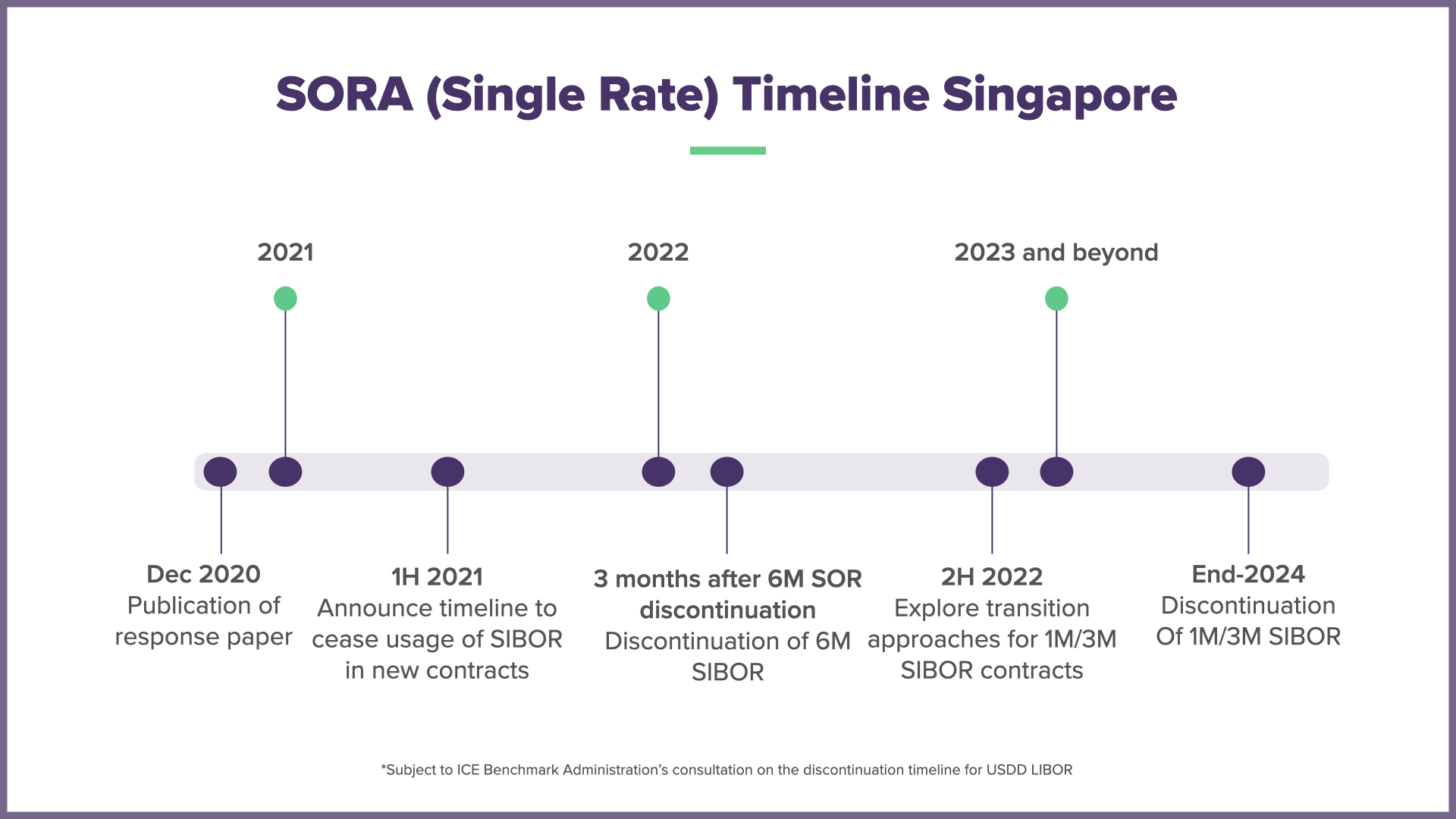 SORA (Single Rate) Timeline Singapore

2021

2022

2023 and beyond

Dec 2020
Publication of response paper

1H 2021
Announce timeline to cease usage of SIBOR in new contracts

3 months after 6M SOR discontinuation
Discontinuation of 6M SIBOR

2H 2022
Explore transition approaches for 1M/3M SIBOR contracts

End-2024
Discontinuation Of 1M/3M SIBOR

*Subject to ICE Benchmark Administration's consultation on the discontinuation timeline for USDD LIBOR